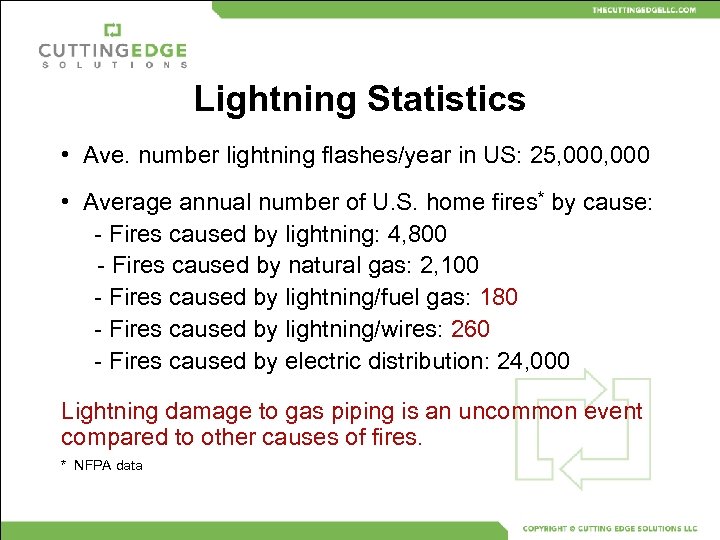 THECUTTINGEDGELLC.COM

CUTTINGEDGE
SOLUTIONS

Lightning Statistics

• Ave. number lightning flashes/year in US: 25,000,000

• Average annual number of U.S. home fires* by cause:
- Fires caused by lightning: 4,800
- Fires caused by natural gas: 2,100
- Fires caused by lightning/fuel gas: 180
- Fires caused by lightning/wires: 260
- Fires caused by electric distribution: 24,000

Lightning damage to gas piping is an uncommon event compared to other causes of fires.

* NFPA data

COPYRIGHT © CUTTING EDGE SOLUTIONS LLC